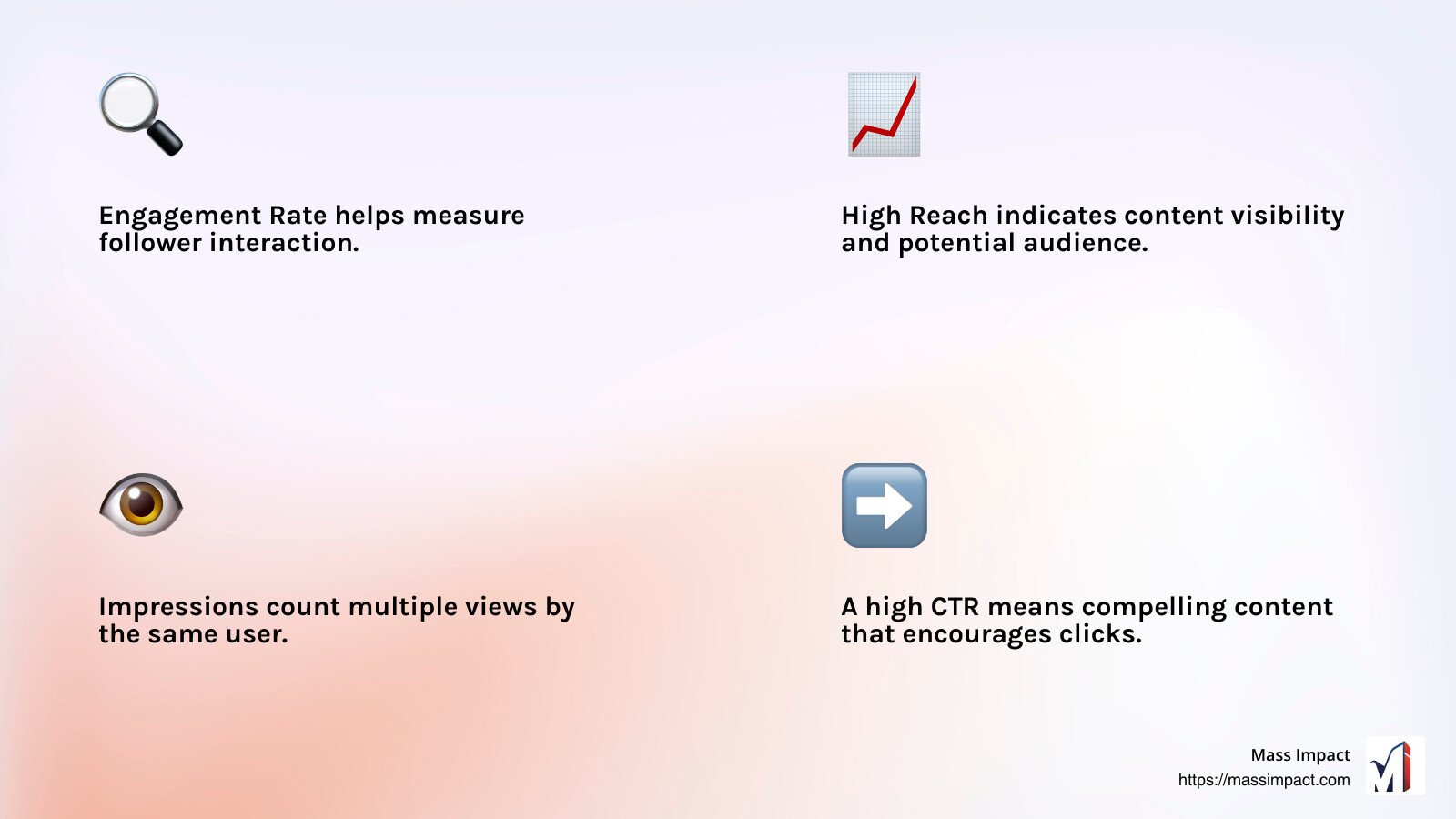 Engagement Rate helps measure follower interaction.

High Reach indicates content visibility and potential audience.

Impressions count multiple views by the same user.

A high CTR means compelling content that encourages clicks.

Mass Impact
https://massimpact.com